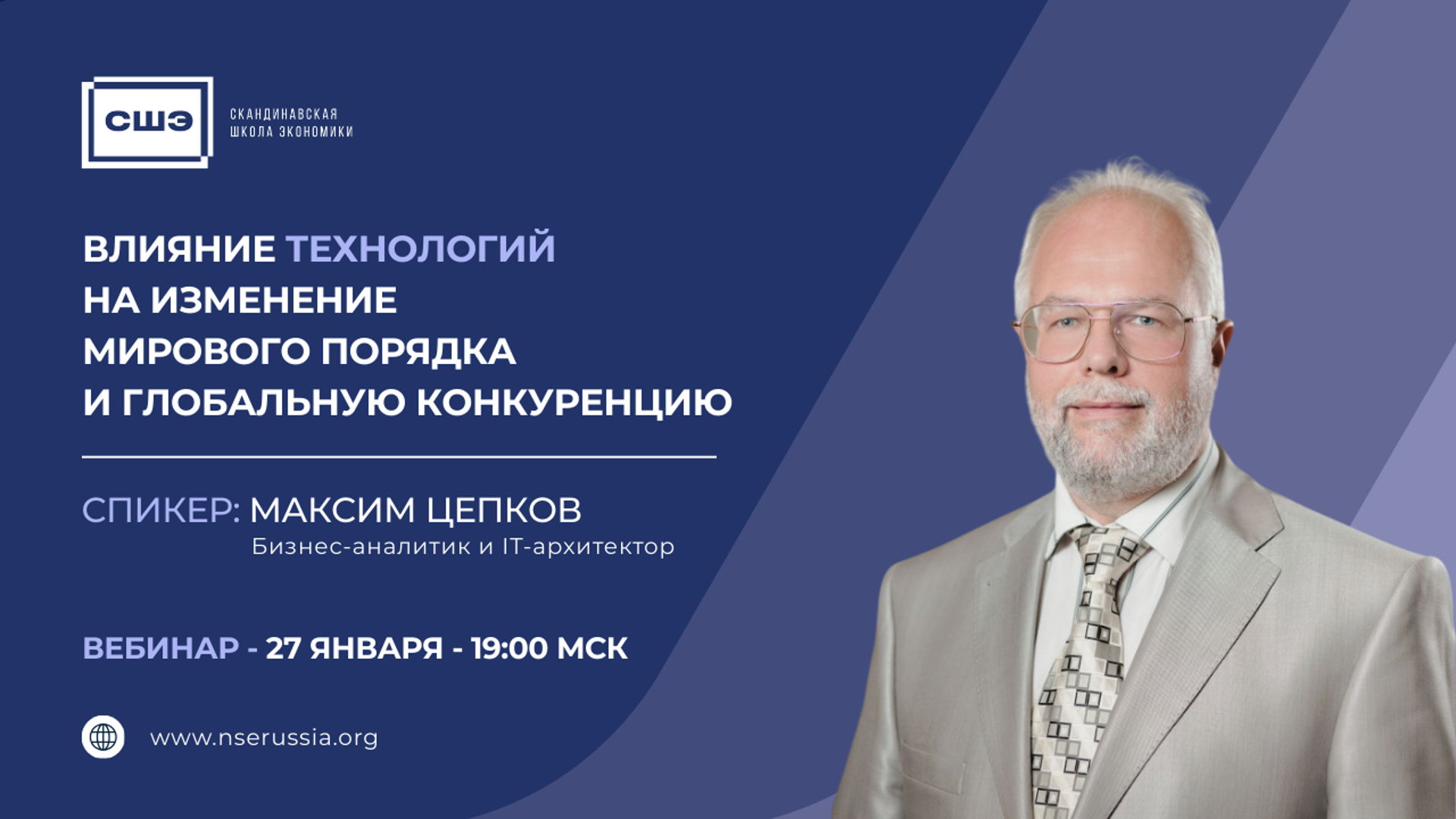 СШЭ

СКАНДИНАВСКАЯ ШКОЛА ЭКОНОМИКИ

ВЛИЯНИЕ ТЕХНОЛОГИЙ НА ИЗМЕНЕНИЕ МИРОВОГО ПОРЯДКА И ГЛОБАЛЬНУЮ КОНКУРЕНЦИЮ

СПИКЕР: МАКСИМ ЦЕПКОВ
Бизнес-аналитик и IT-архитектор

ВЕБИНАР - 27 ЯНВАРЯ - 19:00 МСК

www.nserussia.org